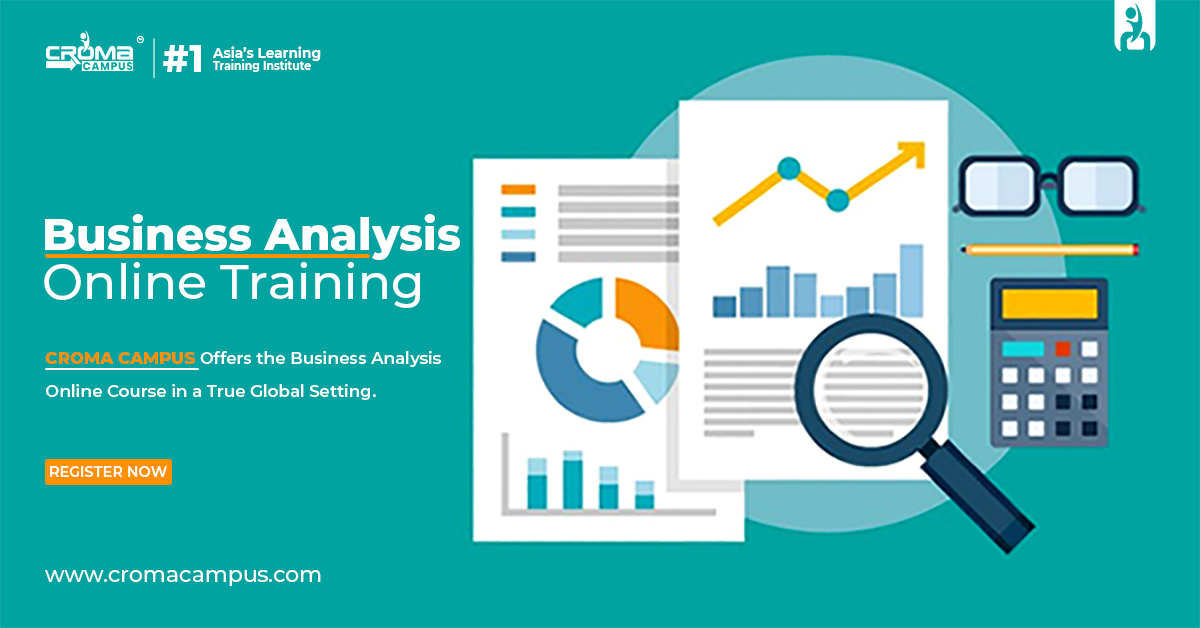 CROMA CAMPUS ®

#1 Asia's Learning Training Institute

Business Analysis Online Training

CROMA CAMPUS Offers the Business Analysis Online Course in a True Global Setting.

REGISTER NOW

www.cromacampus.com